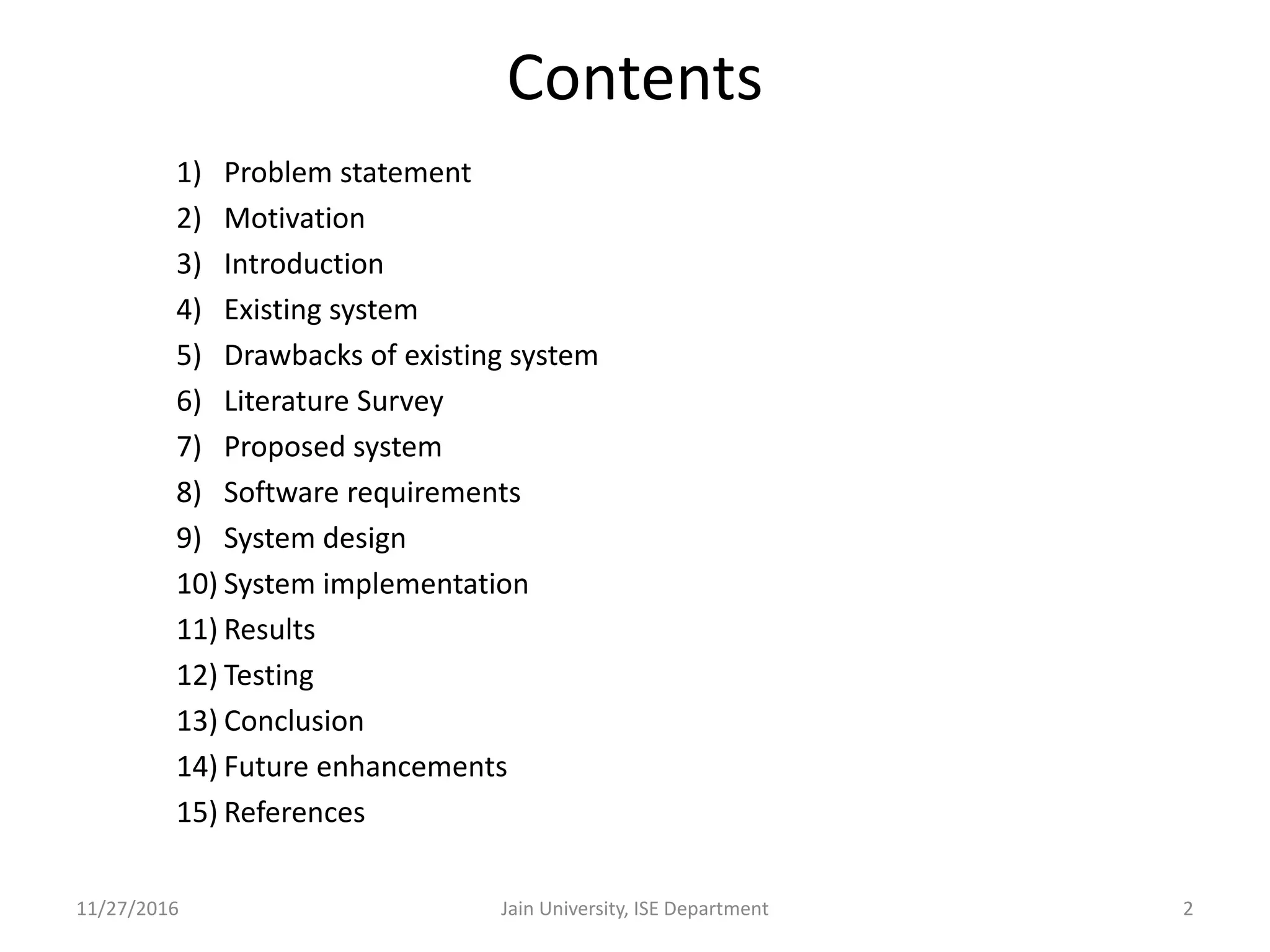 Contents

1) Problem statement
2) Motivation
3) Introduction
4) Existing system
5) Drawbacks of existing system
6) Literature Survey
7) Proposed system
8) Software requirements
9) System design
10) System implementation
11) Results
12) Testing
13) Conclusion
14) Future enhancements
15) References

11/27/2016

Jain University, ISE Department

2